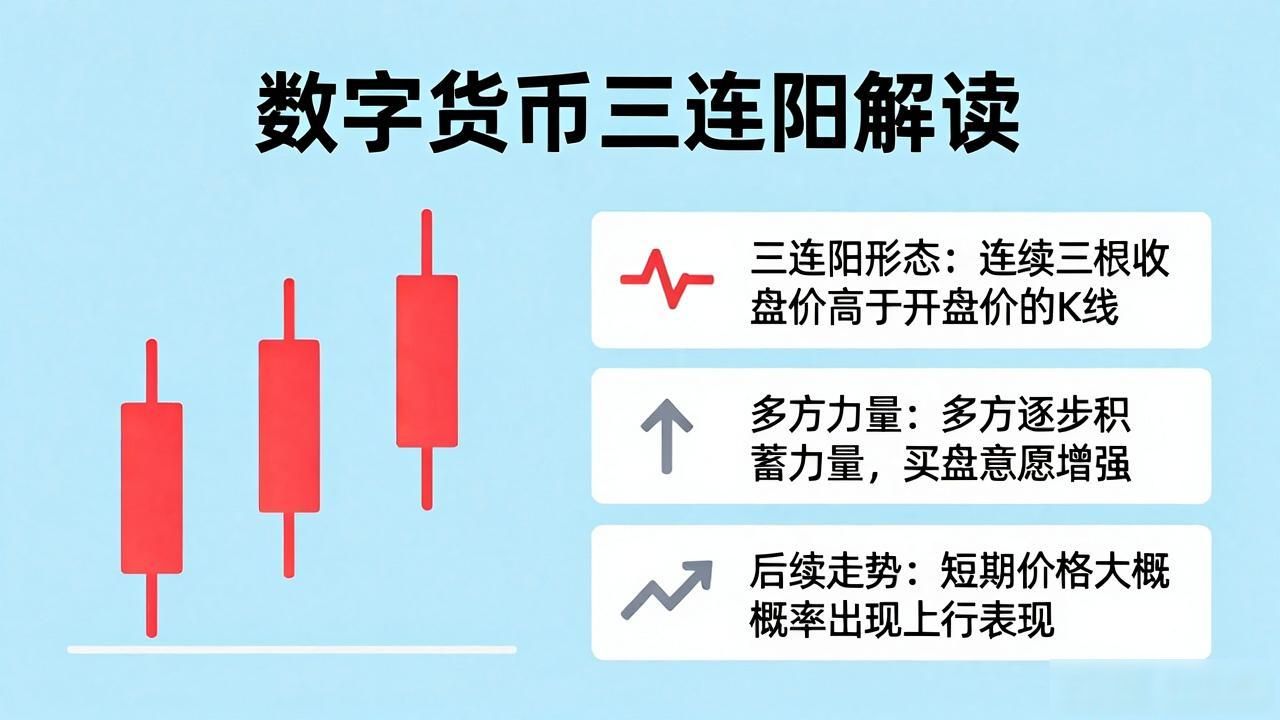 数字货币三连阳解读

三连阳形态：连续三根收盘价高于开盘价的K线

多方力量：多方逐步积蓄力量，买盘意愿增强

后续走势：短期价格大概概率出现上行表现